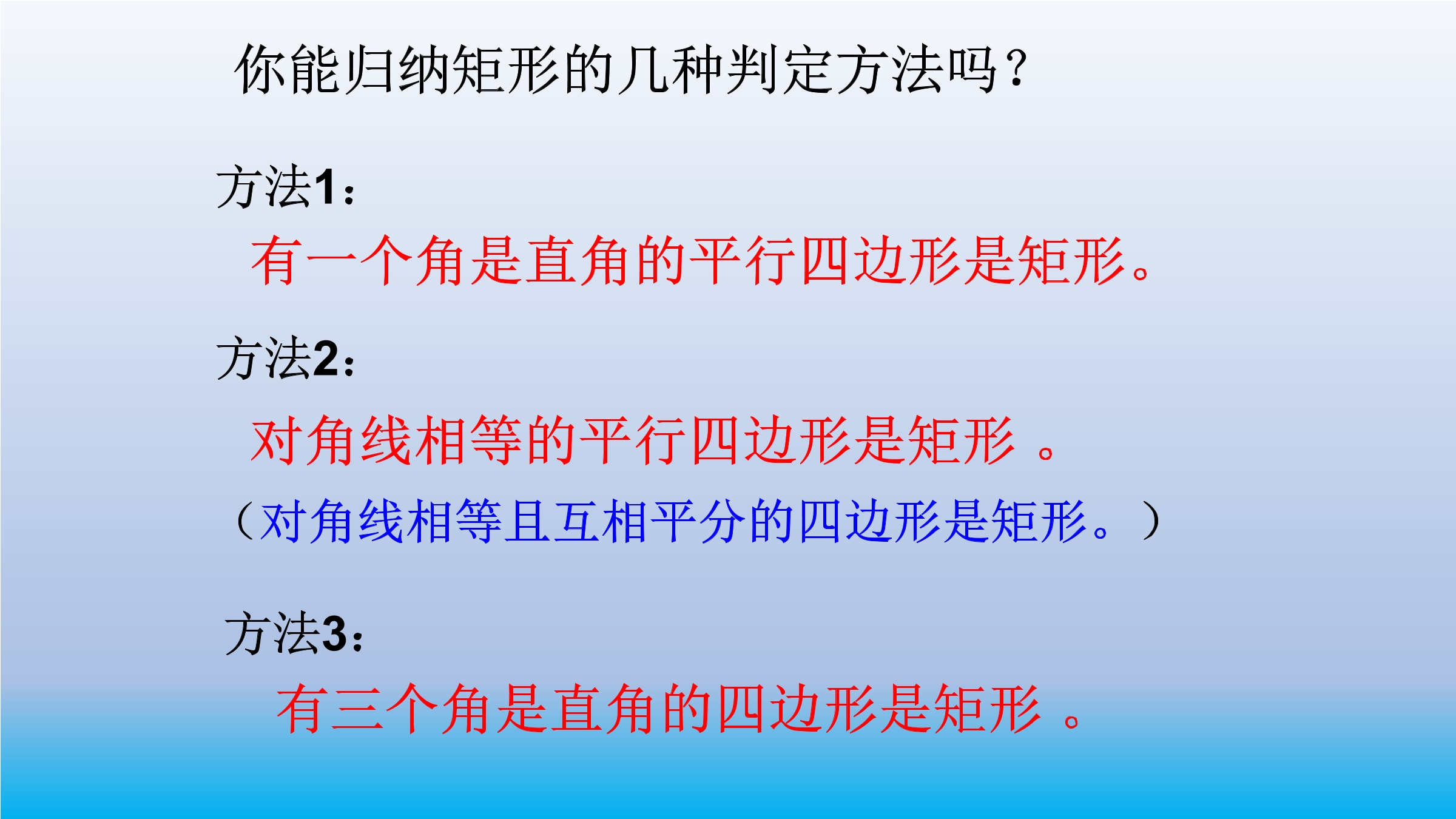 你能归纳矩形的几种判定方法吗？

方法1：

有一个角是直角的平行四边形是矩形。

方法2：

对角线相等的平行四边形是矩形 。

（对角线相等且互相平分的四边形是矩形。）

方法3：

有三个角是直角的四边形是矩形 。